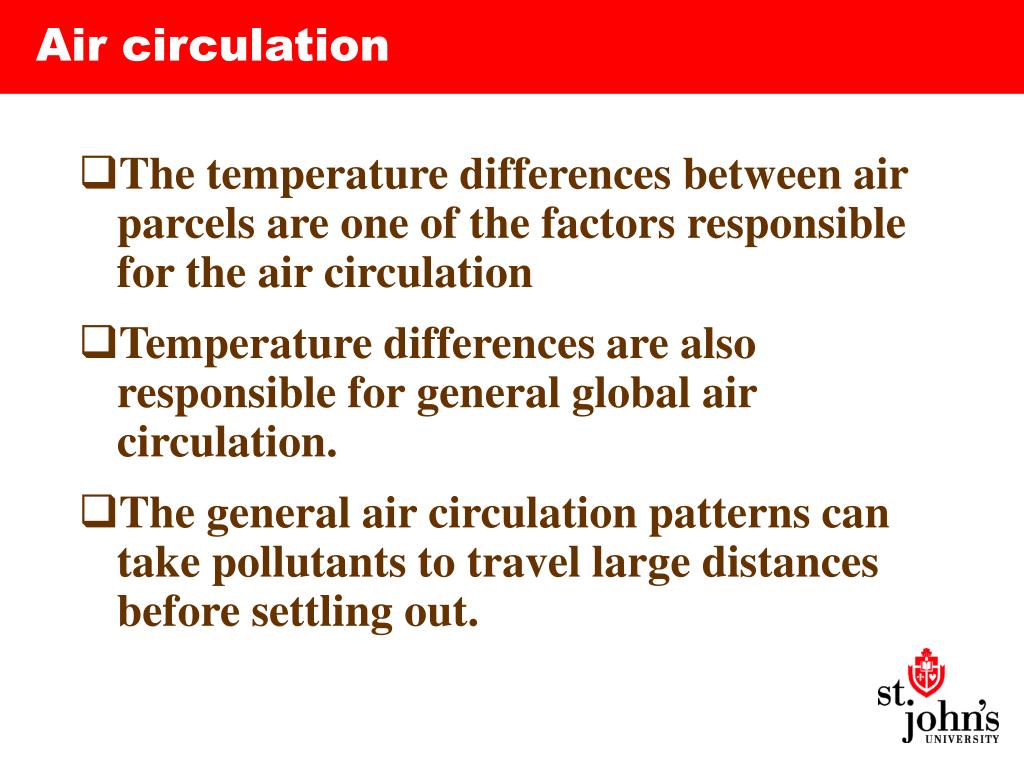 Air circulation

❑The temperature differences between air parcels are one of the factors responsible for the air circulation

❑Temperature differences are also responsible for general global air circulation.

❑The general air circulation patterns can take pollutants to travel large distances before settling out.

st. john's UNIVERSITY